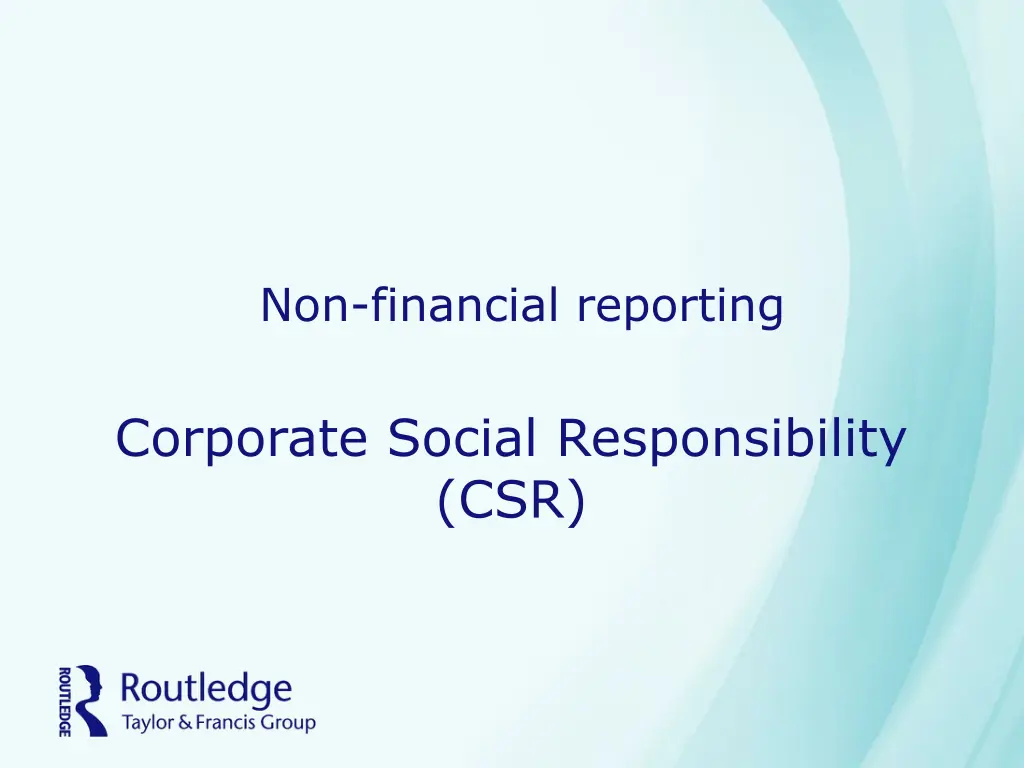 Non-financial reporting

Corporate Social Responsibility (CSR)

ROUTLEDGE

Routledge
Taylor & Francis Group